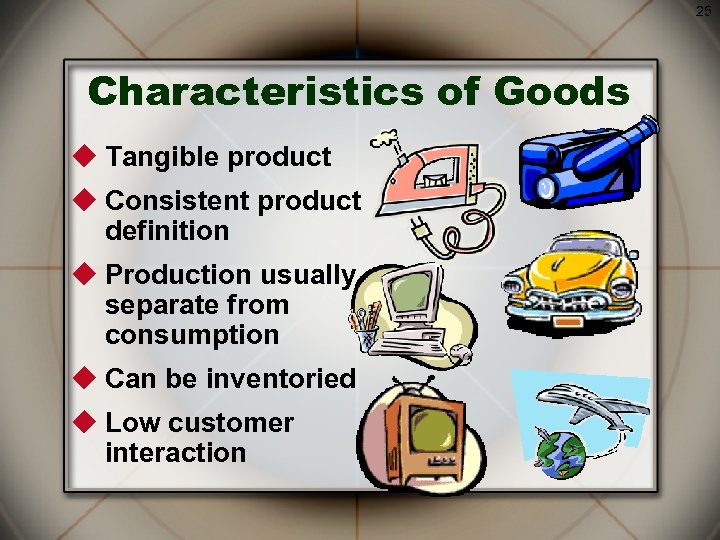 25

Characteristics of Goods

◆ Tangible product
◆ Consistent product definition
◆ Production usually separate from consumption
◆ Can be inventoried
◆ Low customer interaction